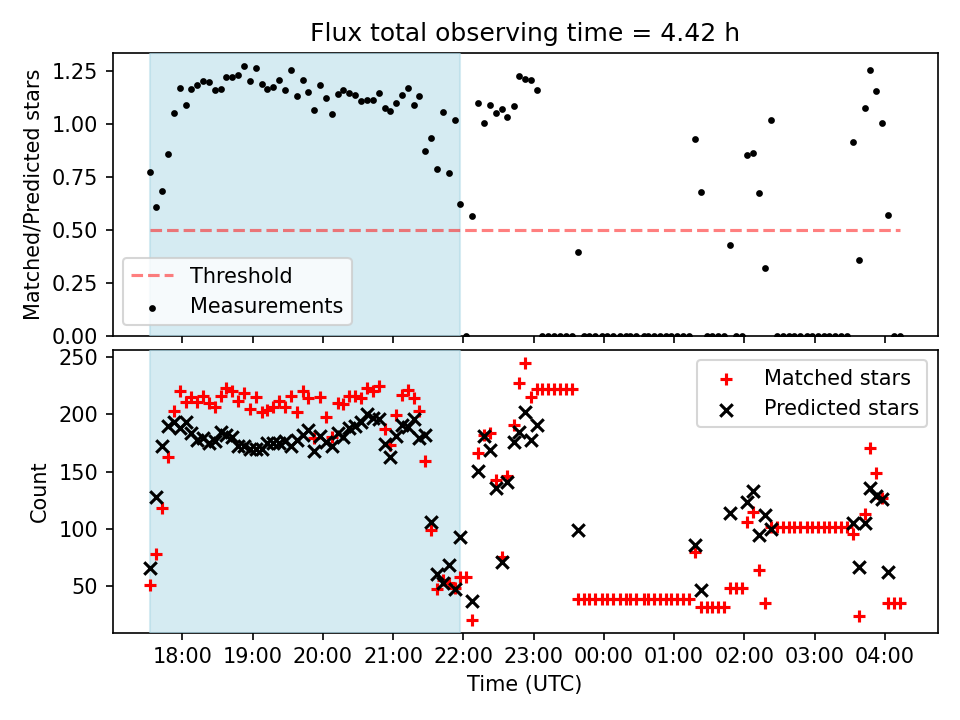 Flux total observing time = 4.42 h

Matched/Predicted stars

1.25
1.00
0.75
0.50
0.25
0.00

Threshold
Measurements

Count

250
200
150
100
50

Matched stars
Predicted stars

18:00 19:00 20:00 21:00 22:00 23:00 00:00 01:00 02:00 03:00 04:00

Time (UTC)